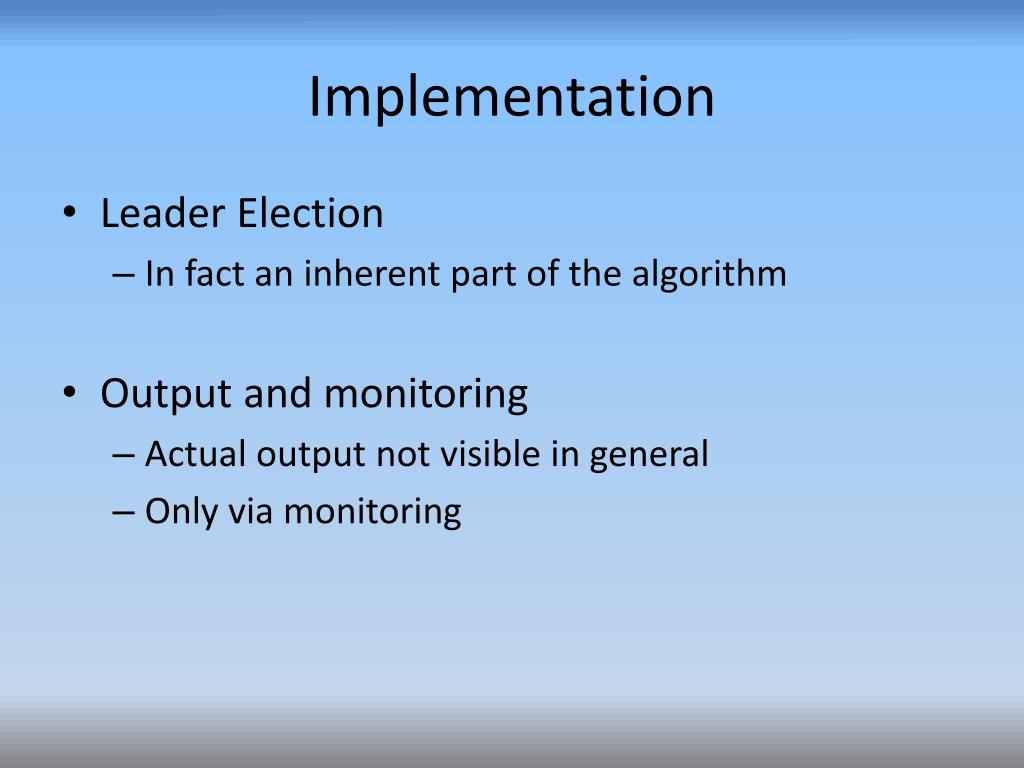 Implementation

• Leader Election
– In fact an inherent part of the algorithm

• Output and monitoring
– Actual output not visible in general
– Only via monitoring